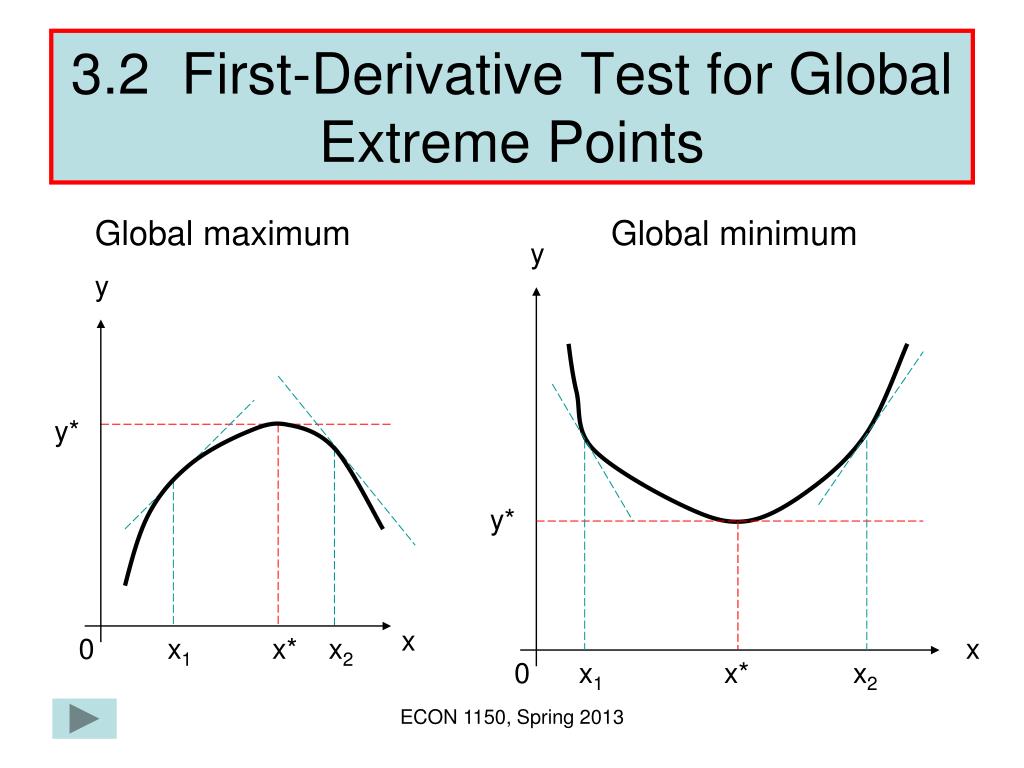 3.2 First-Derivative Test for Global Extreme Points

Global maximum

y

y*

0 $x_1$ x* $x_2$ x

Global minimum

y

y*

0 $x_1$ x* $x_2$ x

ECON 1150, Spring 2013